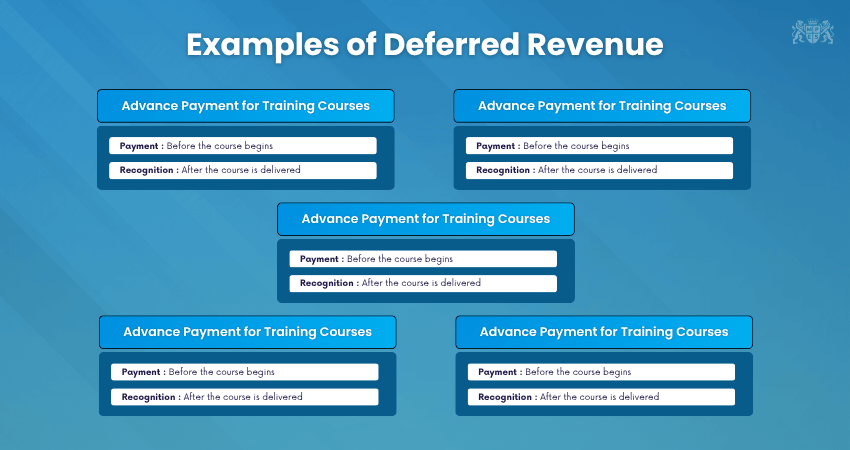 Examples of Deferred Revenue

Advance Payment for Training Courses

Payment : Before the course begins

Recognition : After the course is delivered

Advance Payment for Training Courses

Payment : Before the course begins

Recognition : After the course is delivered

Advance Payment for Training Courses

Payment : Before the course begins

Recognition : After the course is delivered

Advance Payment for Training Courses

Payment : Before the course begins

Recognition : After the course is delivered

Advance Payment for Training Courses

Payment : Before the course begins

Recognition : After the course is delivered